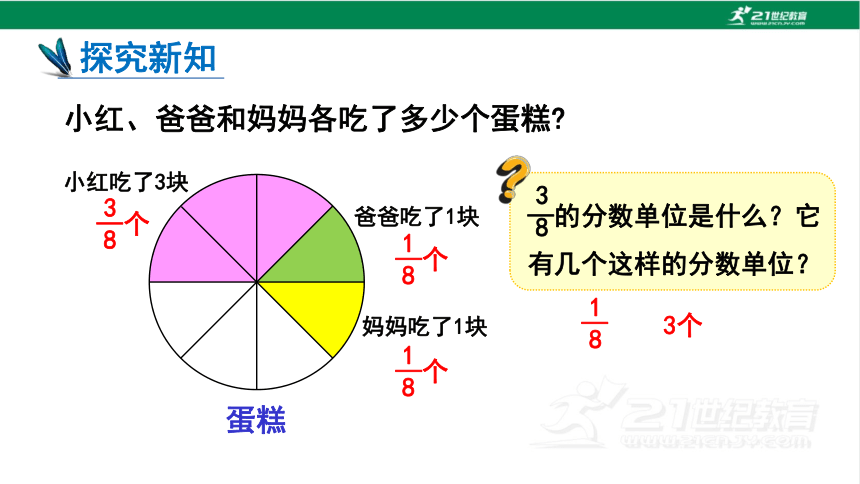 21世纪教育
www.21cnjy.com

探究新知

小红、爸爸和妈妈各吃了多少个蛋糕?

小红吃了3块
$\frac{3}{8}$个

爸爸吃了1块
$\frac{1}{8}$个

妈妈吃了1块
$\frac{1}{8}$个

蛋糕

$\frac{3}{8}$的分数单位是什么？它有几个这样的分数单位？

$\frac{1}{8}$　3个

21世纪教育
www.21cnjy.com